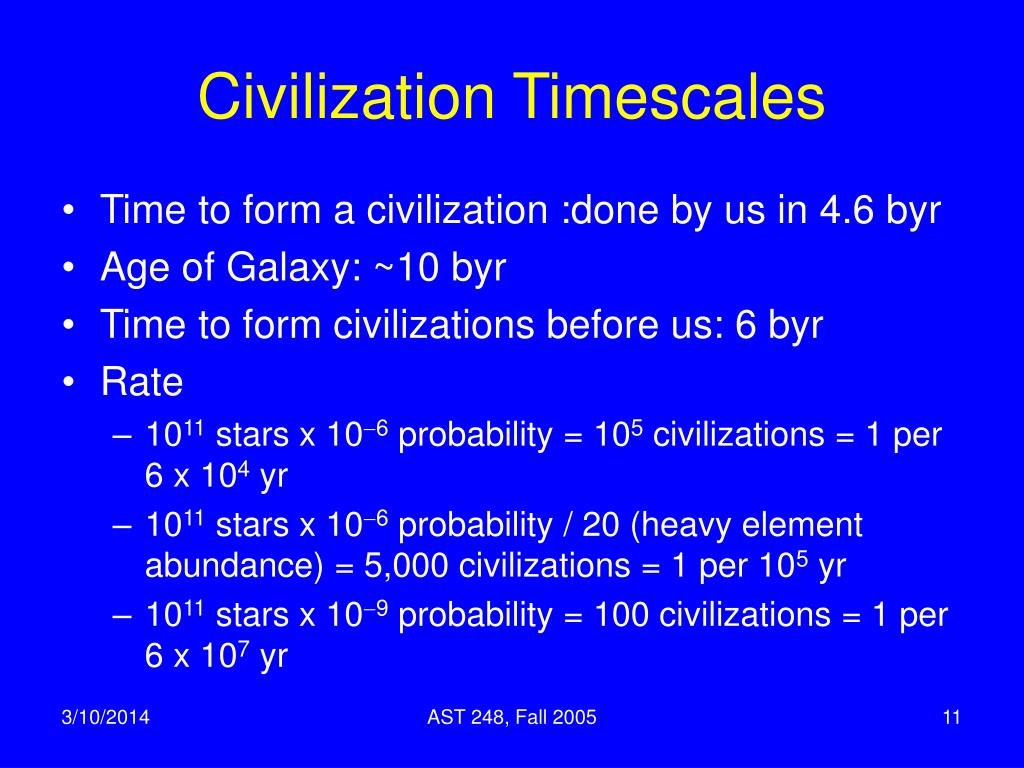 Civilization Timescales

• Time to form a civilization :done by us in 4.6 byr
• Age of Galaxy: ~10 byr
• Time to form civilizations before us: 6 byr
• Rate
– $10^{11}$ stars x $10^{-6}$ probability = $10^{5}$ civilizations = 1 per 6 x $10^{4}$ yr
– $10^{11}$ stars x $10^{-6}$ probability / 20 (heavy element abundance) = 5,000 civilizations = 1 per $10^{5}$ yr
– $10^{11}$ stars x $10^{-9}$ probability = 100 civilizations = 1 per 6 x $10^{7}$ yr

3/10/2014
AST 248, Fall 2005
11